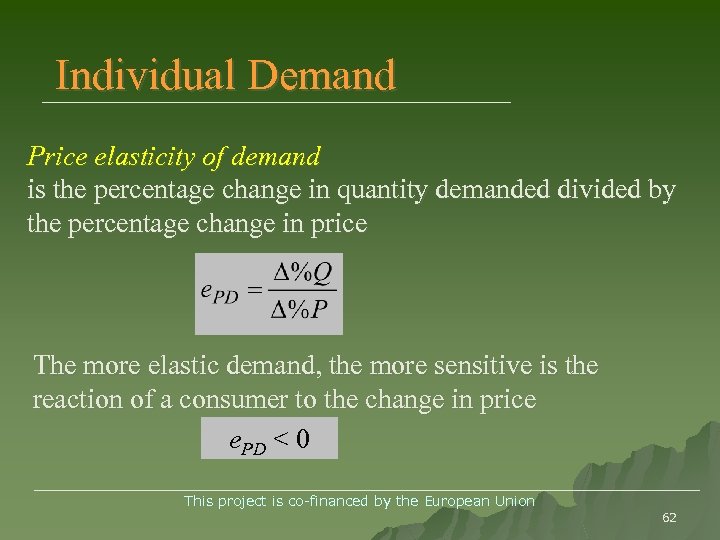 Individual Demand

Price elasticity of demand
is the percentage change in quantity demanded divided by the percentage change in price

$e_{PD} = \frac{\Delta\%Q}{\Delta\%P}$

The more elastic demand, the more sensitive is the reaction of a consumer to the change in price

$e_{PD} < 0$

This project is co-financed by the European Union

62